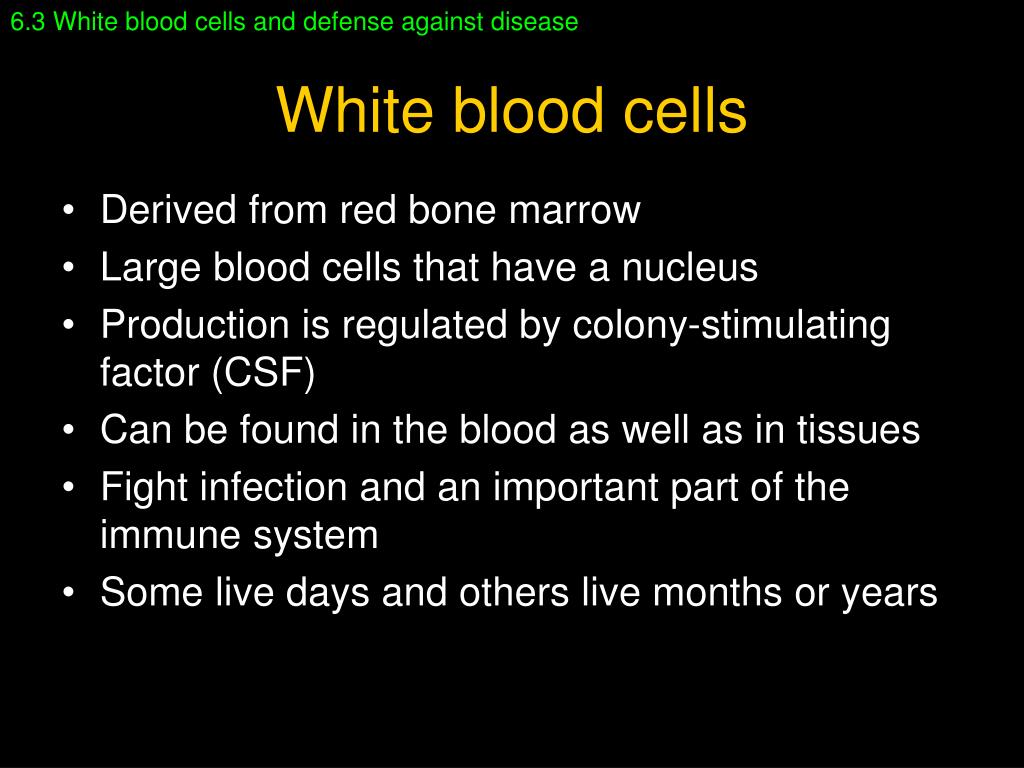 6.3 White blood cells and defense against disease

White blood cells

• Derived from red bone marrow
• Large blood cells that have a nucleus
• Production is regulated by colony-stimulating factor (CSF)
• Can be found in the blood as well as in tissues
• Fight infection and an important part of the immune system
• Some live days and others live months or years